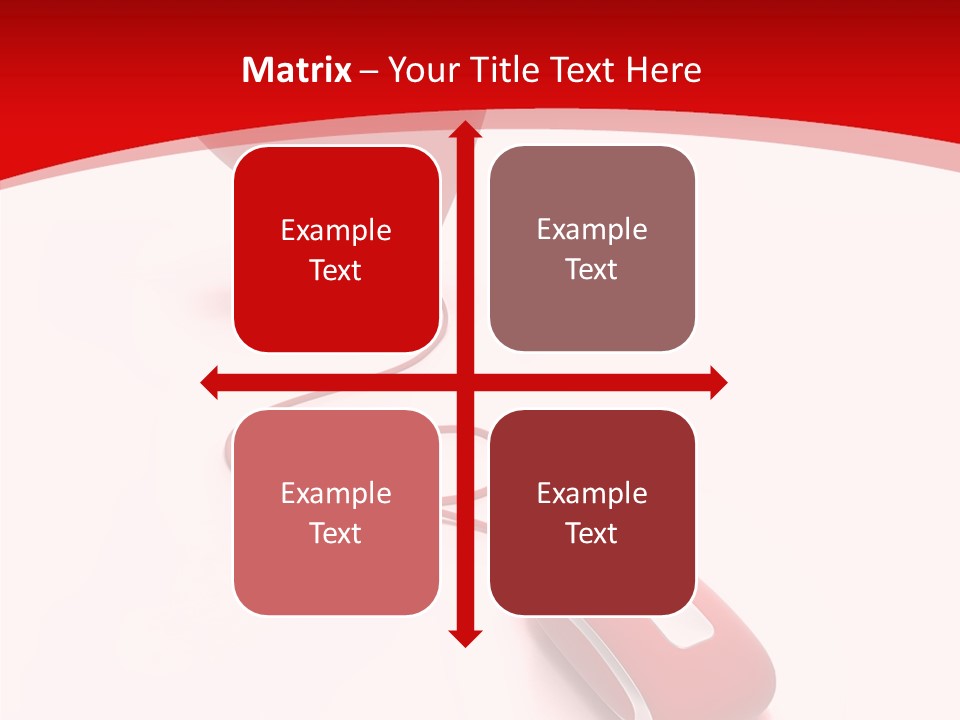 Matrix – Your Title Text Here

Example Text

Example Text

Example Text

Example Text